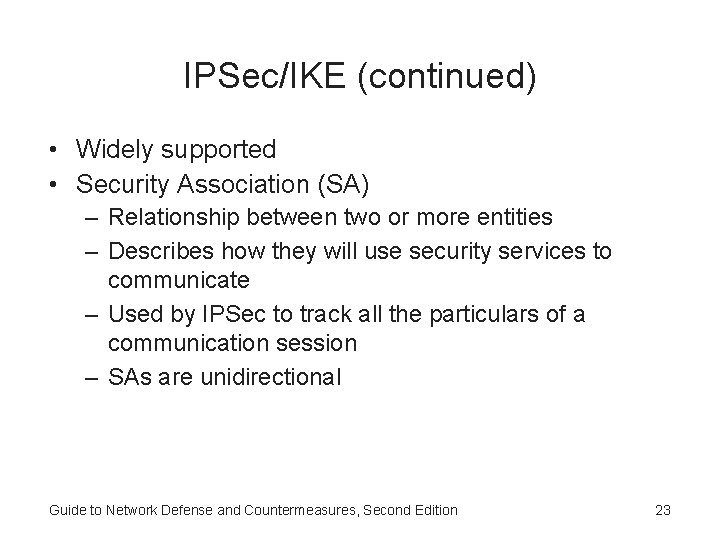 IPSec/IKE (continued)

• Widely supported
• Security Association (SA)
– Relationship between two or more entities
– Describes how they will use security services to communicate
– Used by IPSec to track all the particulars of a communication session
– SAs are unidirectional

Guide to Network Defense and Countermeasures, Second Edition 23